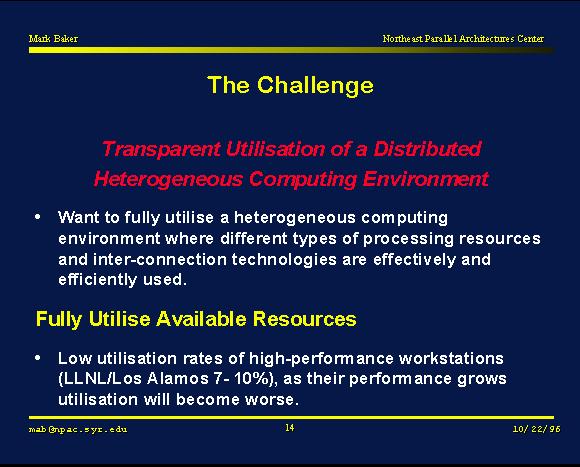 Mark Baker

Northeast Parallel Architectures Center

The Challenge

Transparent Utilisation of a Distributed Heterogeneous Computing Environment

• Want to fully utilise a heterogeneous computing environment where different types of processing resources and inter-connection technologies are effectively and efficiently used.

Fully Utilise Available Resources

• Low utilisation rates of high-performance workstations (LLNL/Los Alamos 7- 10%), as their performance grows utilisation will become worse.

mab@npac.syr.edu

14

10/22/96